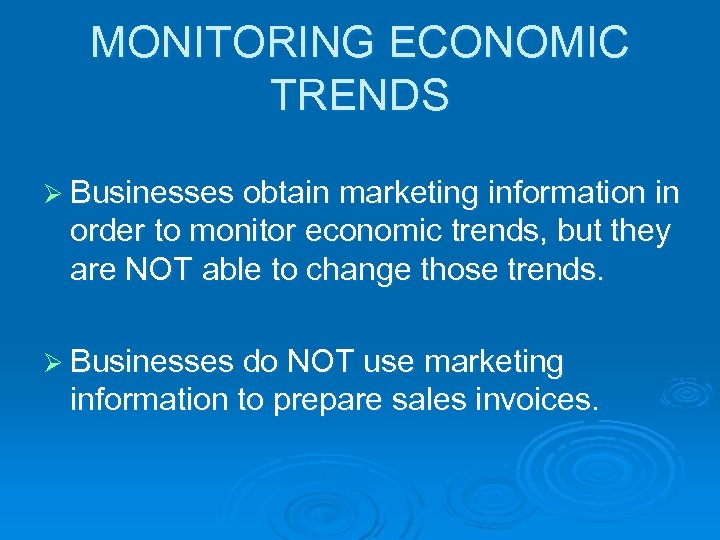 MONITORING ECONOMIC TRENDS

➢ Businesses obtain marketing information in order to monitor economic trends, but they are NOT able to change those trends.

➢ Businesses do NOT use marketing information to prepare sales invoices.